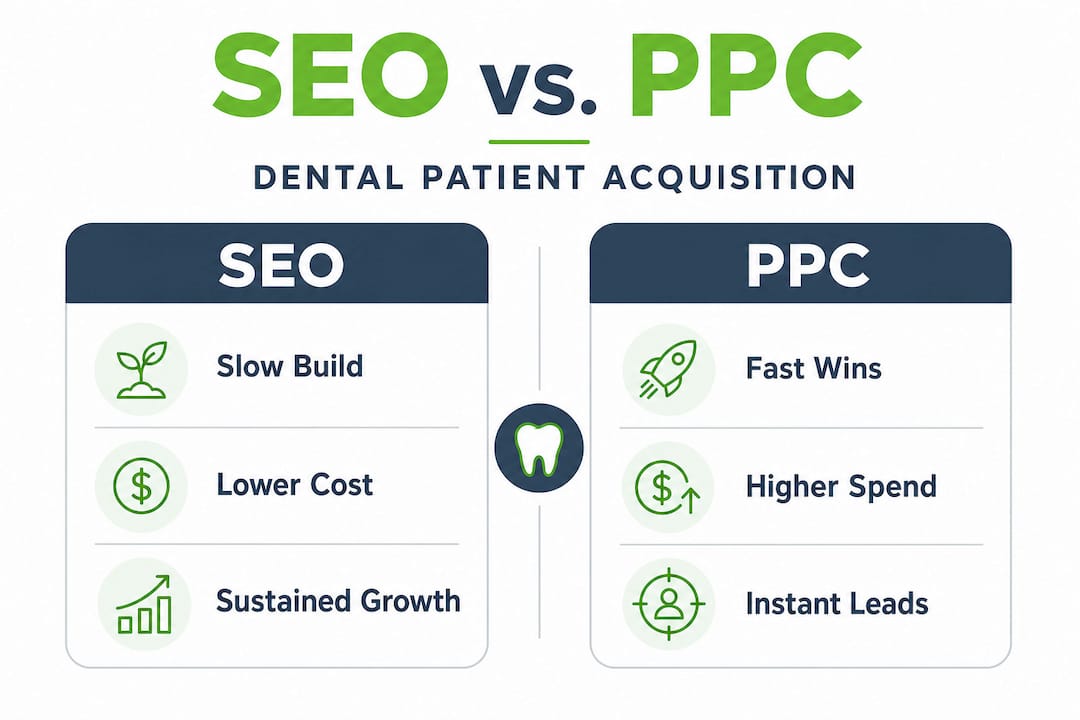 SEO vs. PPC

DENTAL PATIENT ACQUISITION

SEO

Slow Build

Lower Cost

Sustained Growth

PPC

Fast Wins

Higher Spend

Instant Leads